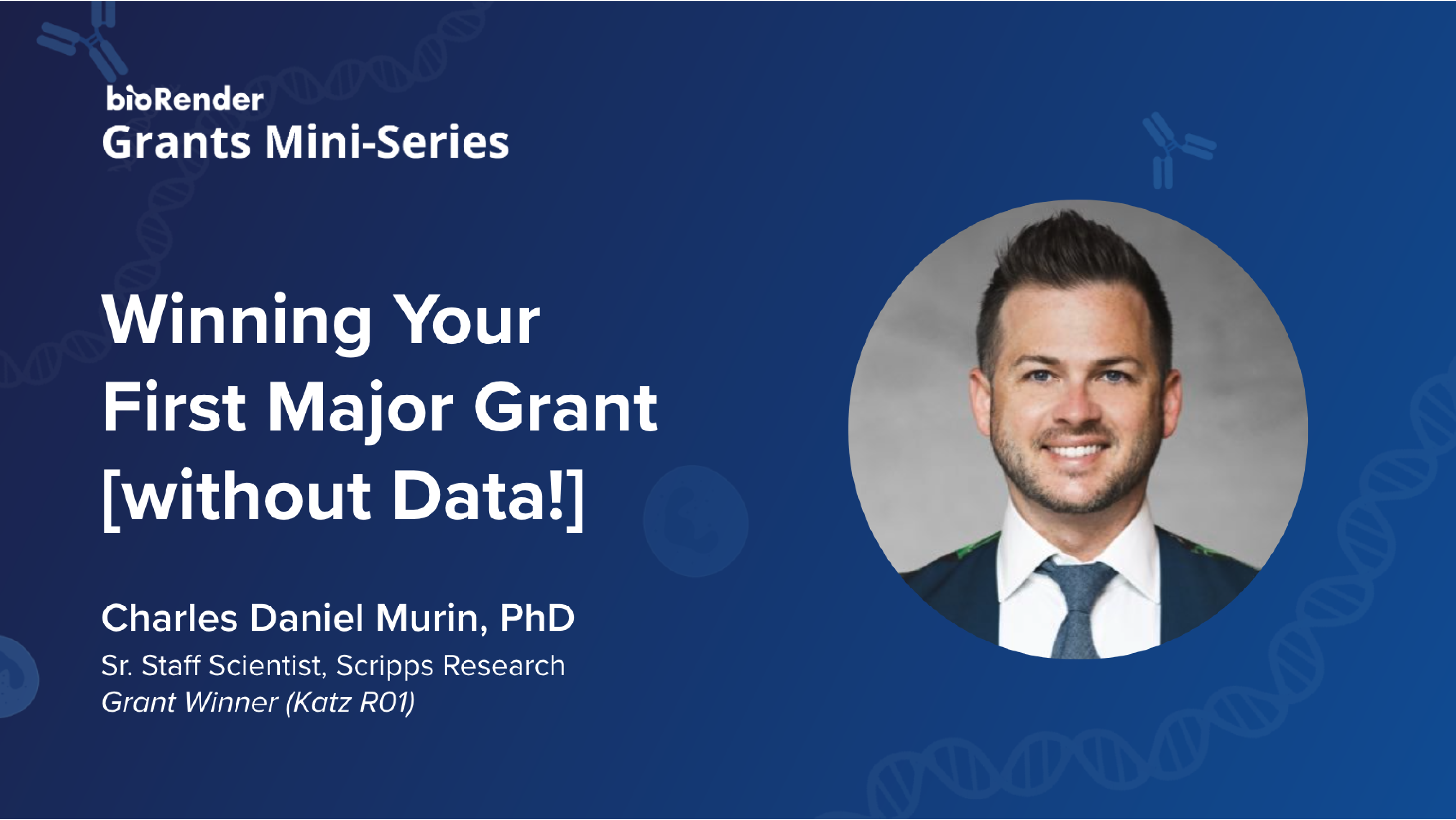 bioRender
Grants Mini-Series

Winning Your First Major Grant [without Data!]

Charles Daniel Murin, PhD
Sr. Staff Scientist, Scripps Research
Grant Winner (Katz R01)